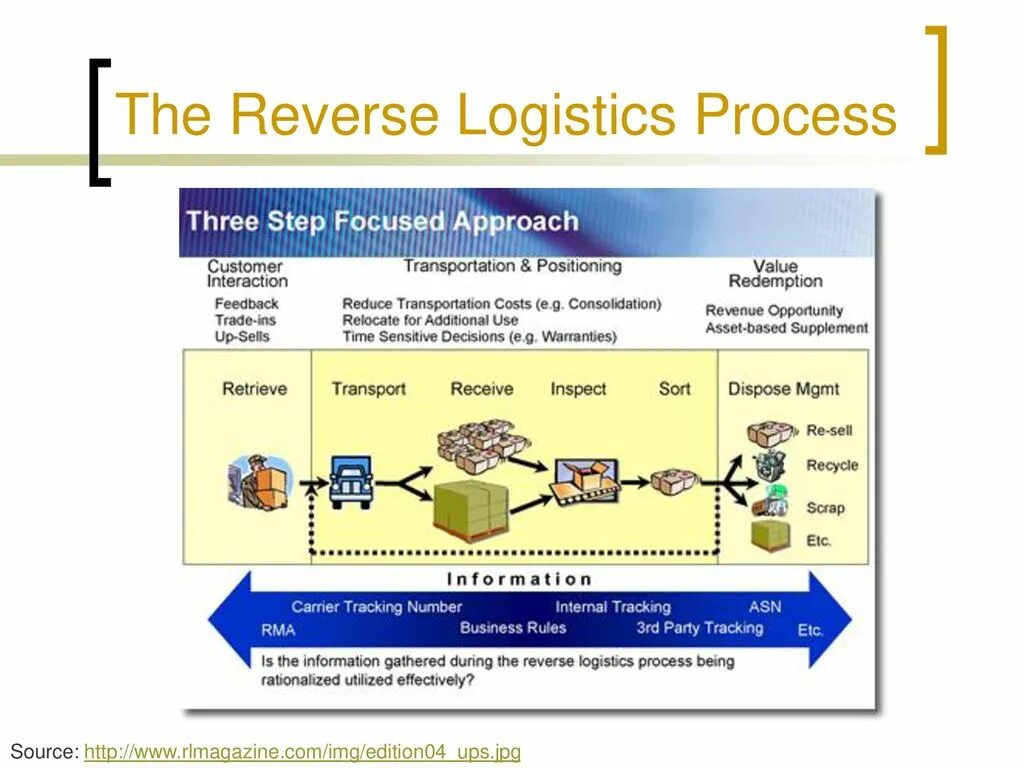 The Reverse Logistics Process

Three Step Focused Approach

Customer Interaction
Feedback
Trade-ins
Up-Sells

Transportation & Positioning
Reduce Transportation Costs (e.g. Consolidation)
Relocate for Additional Use
Time Sensitive Decisions (e.g. Warranties)

Value Redemption
Revenue Opportunity
Asset-based Supplement

Retrieve

Transport

Receive

Inspect

Sort

Dispose Mgmt

Re-sell

Recycle

Scrap

Etc.

Information

Carrier Tracking Number

Internal Tracking

ASN

RMA

Business Rules

3rd Party Tracking

Etc.

Is the information gathered during the reverse logistics process being rationalized utilized effectively?

Source: http://www.rlmagazine.com/img/edition04_ups.jpg